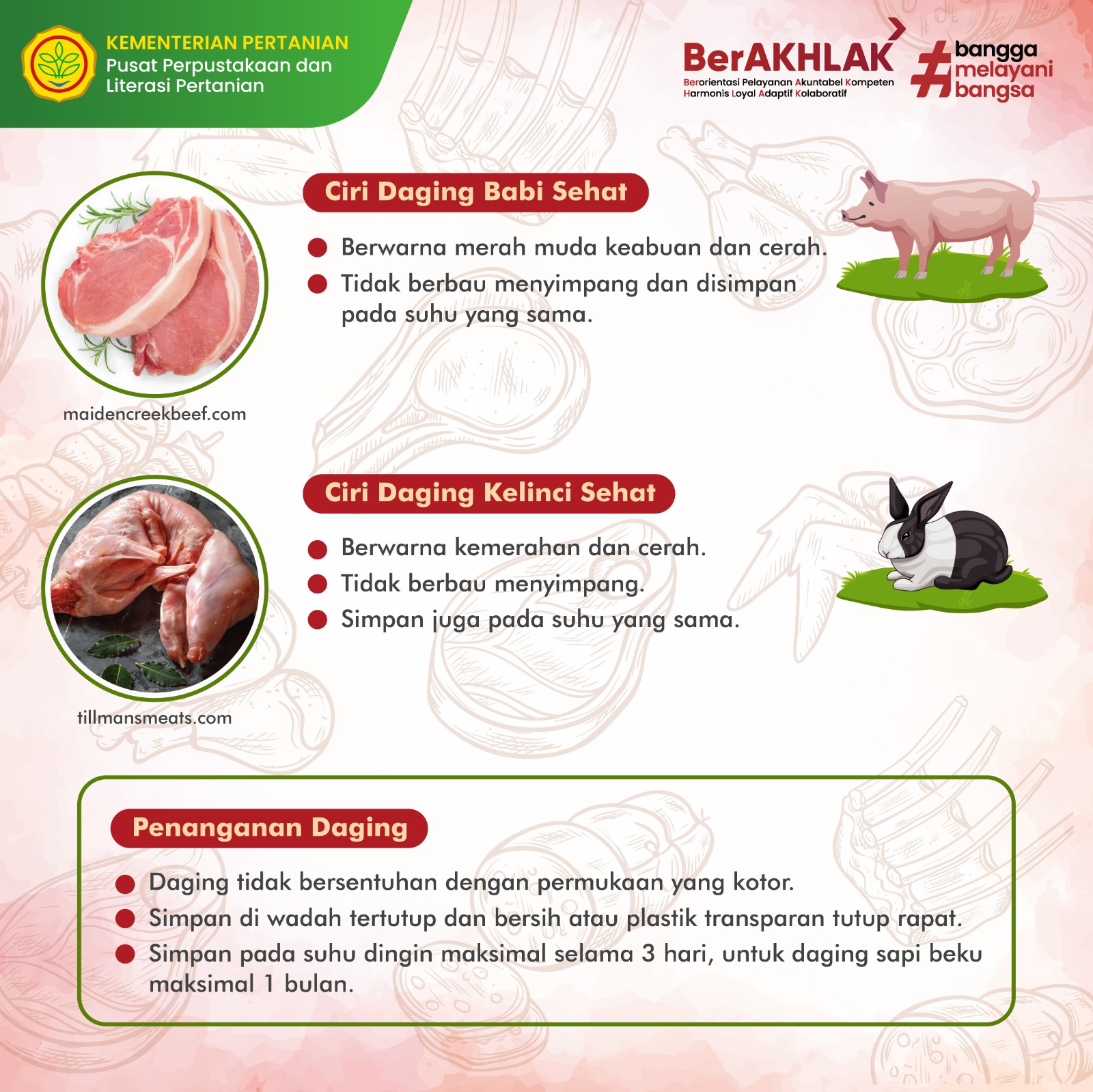 KEMENTERIAN PERTANIAN
Pusat Perpustakaan dan Literasi Pertanian

BerAKHLAK
Berorientasi Pelayanan Akuntabel Kompeten Harmonis Loyal Adaptif Kolaboratif

#bangga melayani bangsa

Ciri Daging Babi Sehat

Berwarna merah muda keabuan dan cerah.
Tidak berbau menyimpang dan disimpan pada suhu yang sama.

maidencreekbeef.com

Ciri Daging Kelinci Sehat

Berwarna kemerahan dan cerah.
Tidak berbau menyimpang.
Simpan juga pada suhu yang sama.

tillmansmeats.com

Penanganan Daging

Daging tidak bersentuhan dengan permukaan yang kotor.
Simpan di wadah tertutup dan bersih atau plastik transparan tutup rapat.
Simpan pada suhu dingin maksimal selama 3 hari, untuk daging sapi beku maksimal 1 bulan.